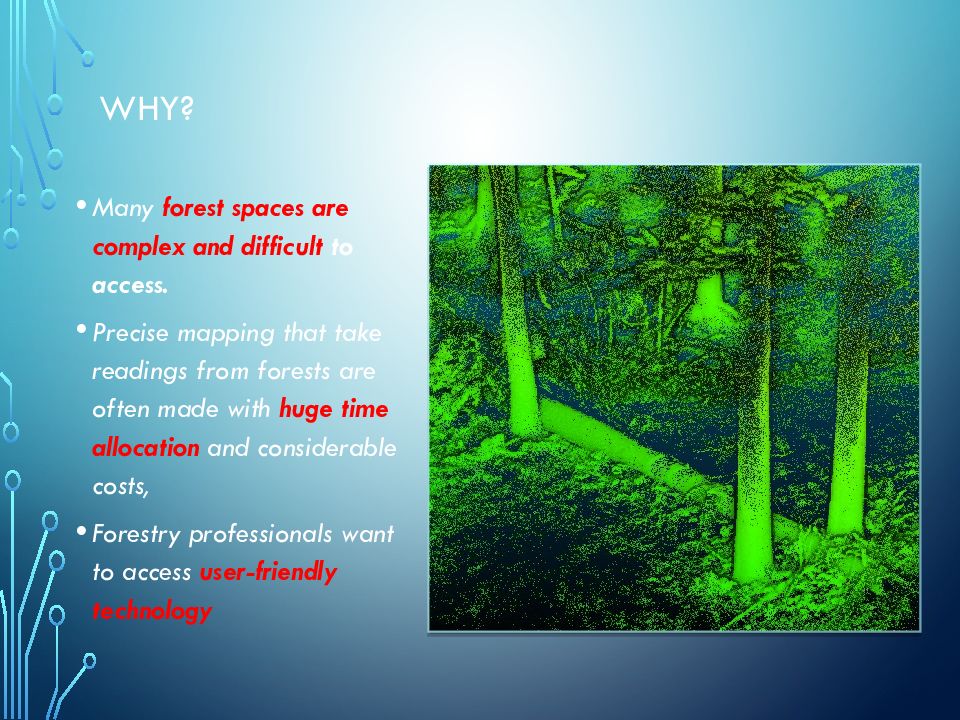 WHY?

• Many forest spaces are complex and difficult to access.

• Precise mapping that take readings from forests are often made with huge time allocation and considerable costs,

• Forestry professionals want to access user-friendly technology